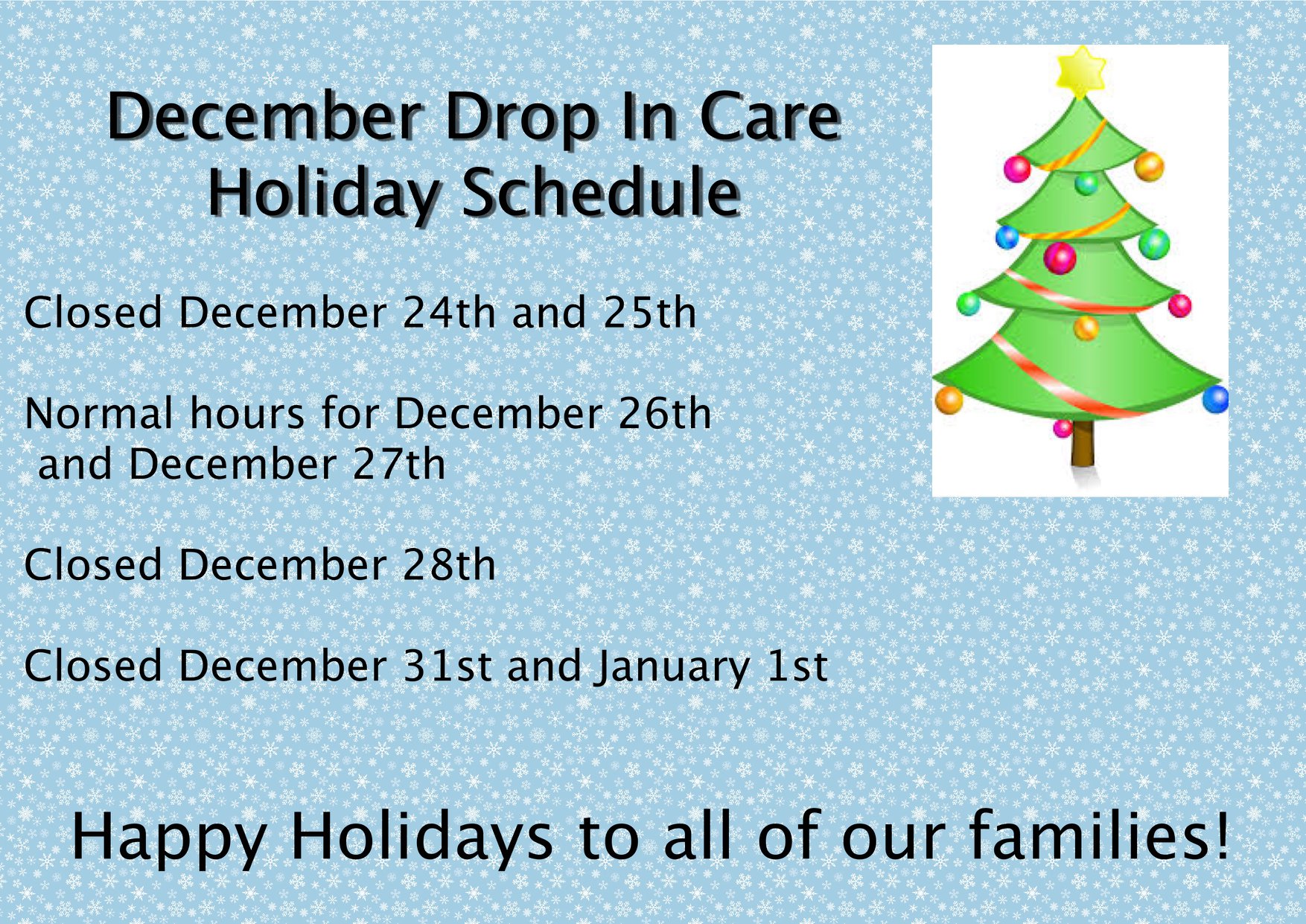 December Drop In Care
Holiday Schedule

Closed December 24th and 25th

Normal hours for December 26th and December 27th

Closed December 28th

Closed December 31st and January 1st

Happy Holidays to all of our families!